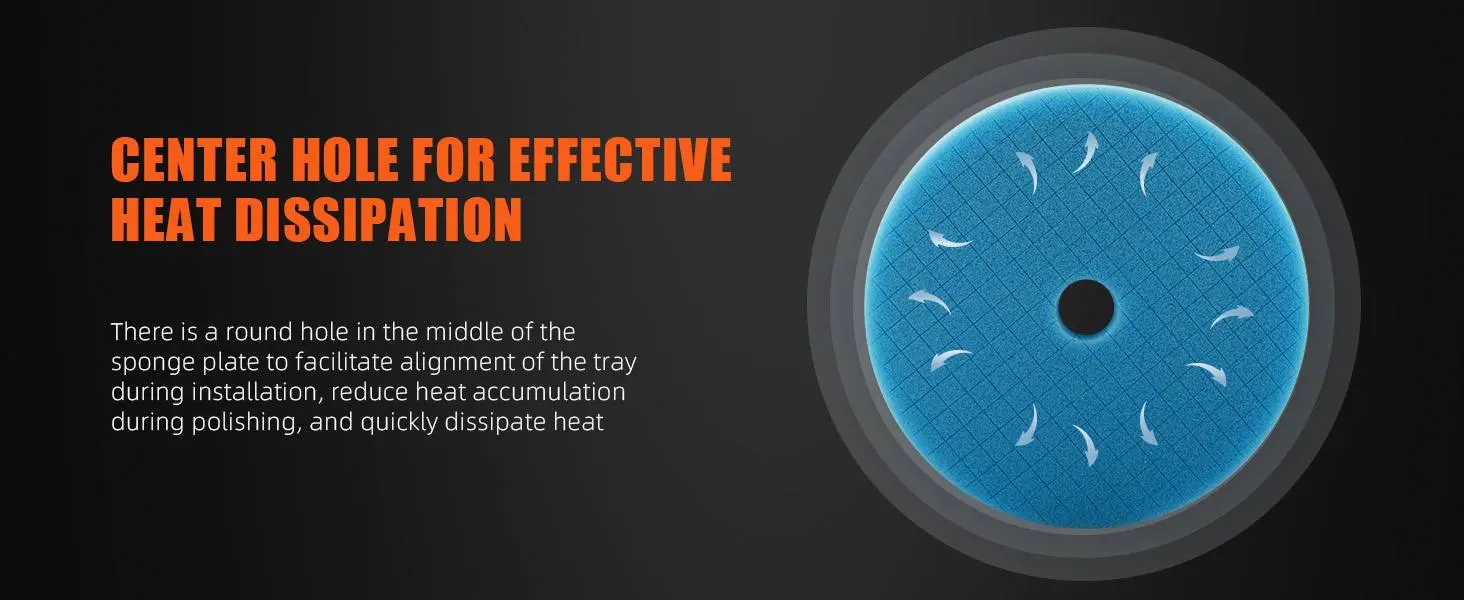 CENTER HOLE FOR EFFECTIVE HEAT DISSIPATION

There is a round hole in the middle of the sponge plate to facilitate alignment of the tray during installation, reduce heat accumulation during polishing, and quickly dissipate heat